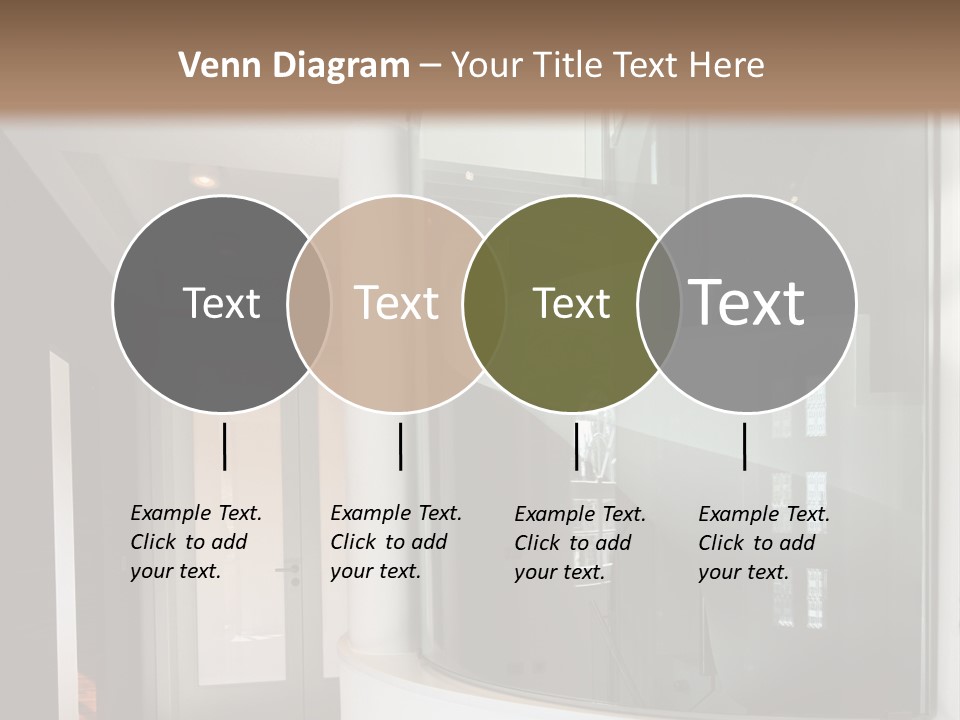 Venn Diagram – Your Title Text Here

Text

Text

Text

Text

Example Text. Click to add your text.

Example Text. Click to add your text.

Example Text. Click to add your text.

Example Text. Click to add your text.